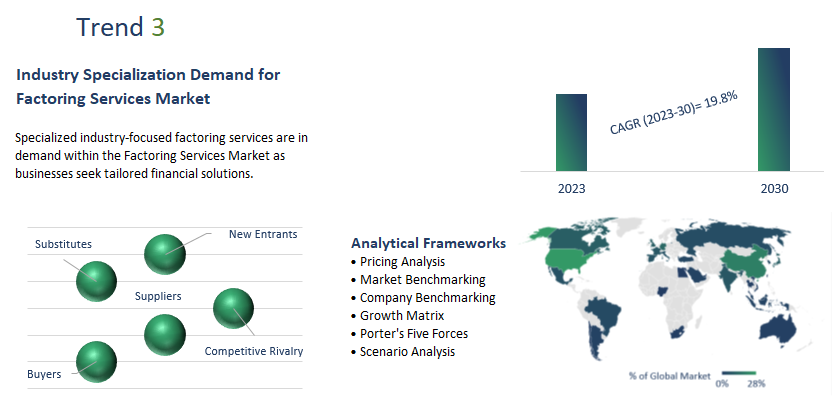 Trend 3

Industry Specialization Demand for Factoring Services Market

Specialized industry-focused factoring services are in demand within the Factoring Services Market as businesses seek tailored financial solutions.

CAGR (2023-30)= 19.8%

2023

2030

Substitutes

New Entrants

Suppliers

Competitive Rivalry

Buyers

Analytical Frameworks
• Pricing Analysis
• Market Benchmarking
• Company Benchmarking
• Growth Matrix
• Porter's Five Forces
• Scenario Analysis

% of Global Market 0% 28%